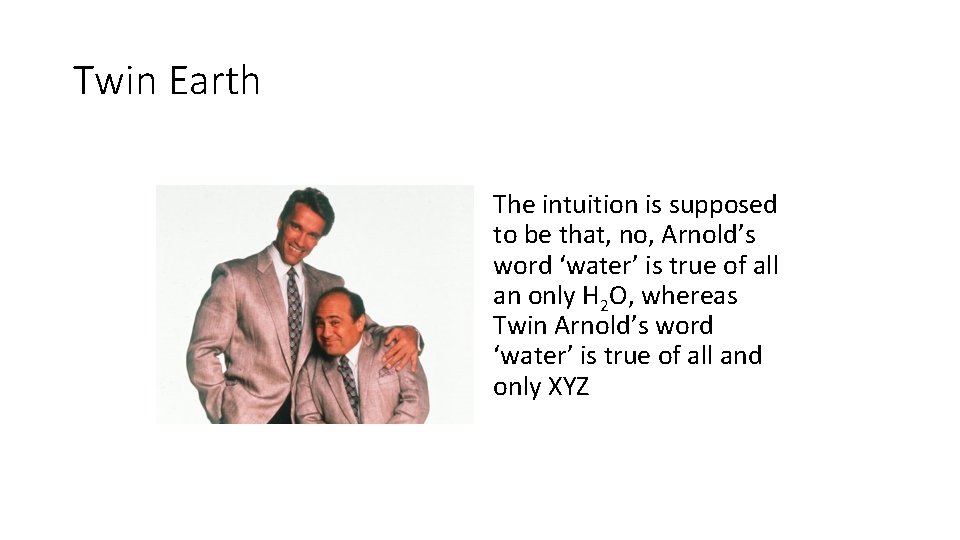 Twin Earth

The intuition is supposed to be that, no, Arnold’s word ‘water’ is true of all an only $H_2O$, whereas Twin Arnold’s word ‘water’ is true of all and only XYZ